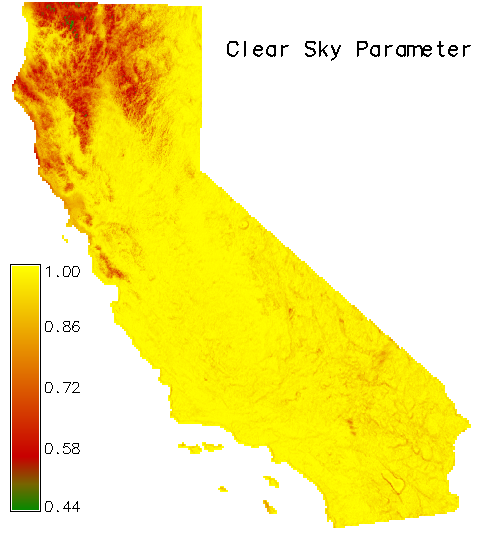 Clear Sky Parameter

1.00
0.86
0.72
0.58
0.44